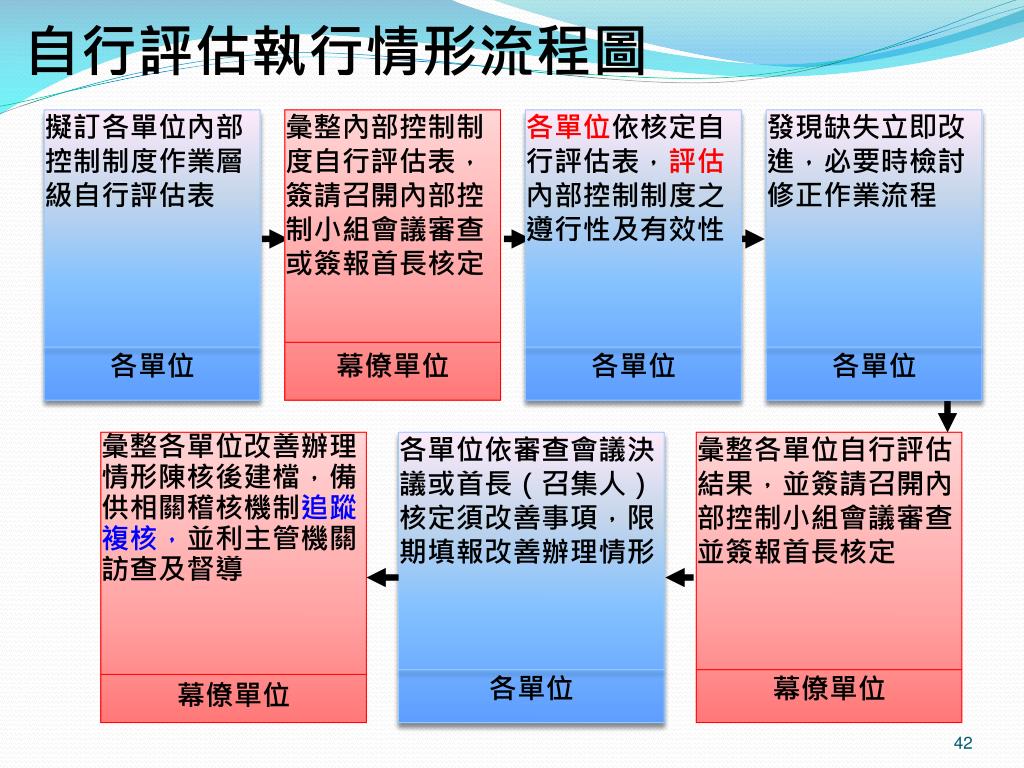 自行評估執行情形流程圖

擬訂各單位內部控制制度作業層級自行評估表

各單位

彙整內部控制制度自行評估表，簽請召開內部控制小組會議審查或簽報首長核定

幕僚單位

各單位依核定自行評估表，評估內部控制制度之遵行性及有效性

各單位

發現缺失立即改進，必要時檢討修正作業流程

各單位

彙整各單位自行評估結果，並簽請召開內部控制小組會議審查並簽報首長核定

幕僚單位

各單位依審查會議決議或首長（召集人）核定須改善事項，限期填報改善辦理情形

各單位

彙整各單位改善辦理情形陳核後建檔，備供相關稽核機制追蹤複核，並利主管機關訪查及督導

幕僚單位

42